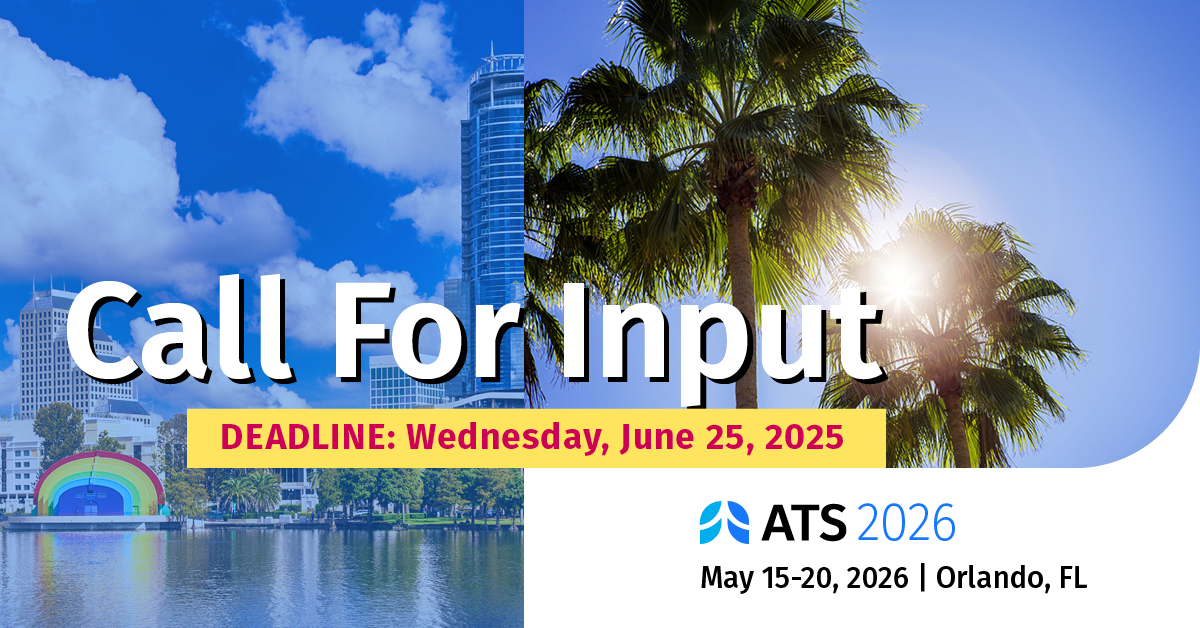 Call For Input

DEADLINE: Wednesday, June 25, 2025

ATS 2026

May 15-20, 2026 | Orlando, FL